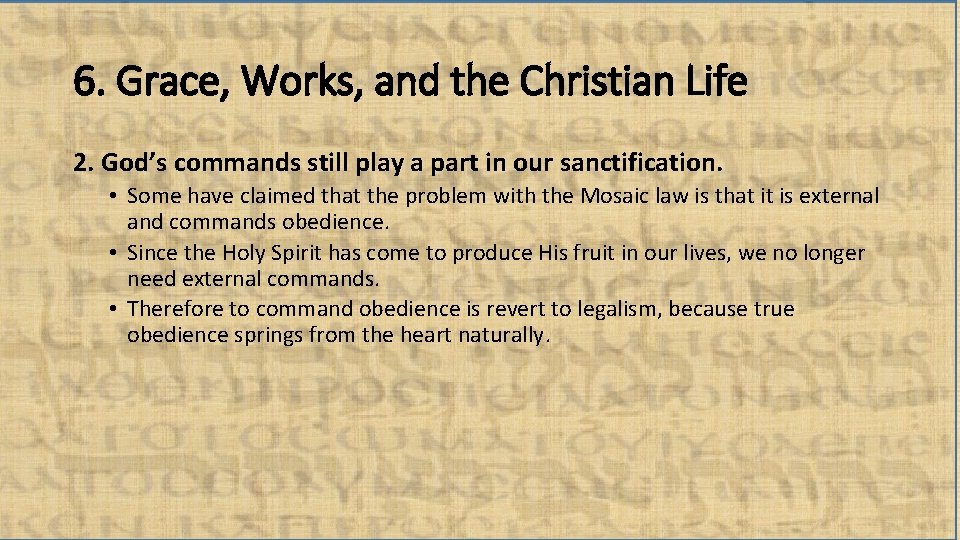 6. Grace, Works, and the Christian Life

2. God's commands still play a part in our sanctification.

• Some have claimed that the problem with the Mosaic law is that it is external and commands obedience.
• Since the Holy Spirit has come to produce His fruit in our lives, we no longer need external commands.
• Therefore to command obedience is revert to legalism, because true obedience springs from the heart naturally.